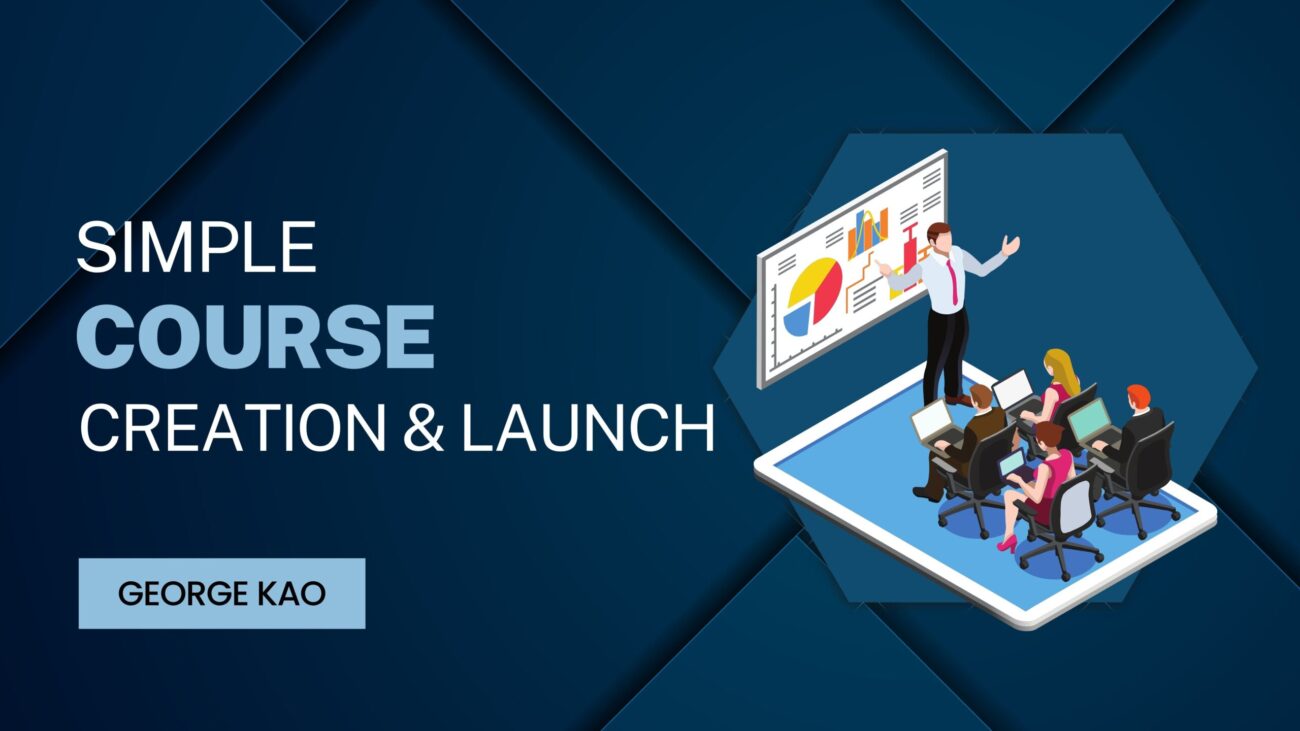 SIMPLE
COURSE
CREATION & LAUNCH

GEORGE KAO